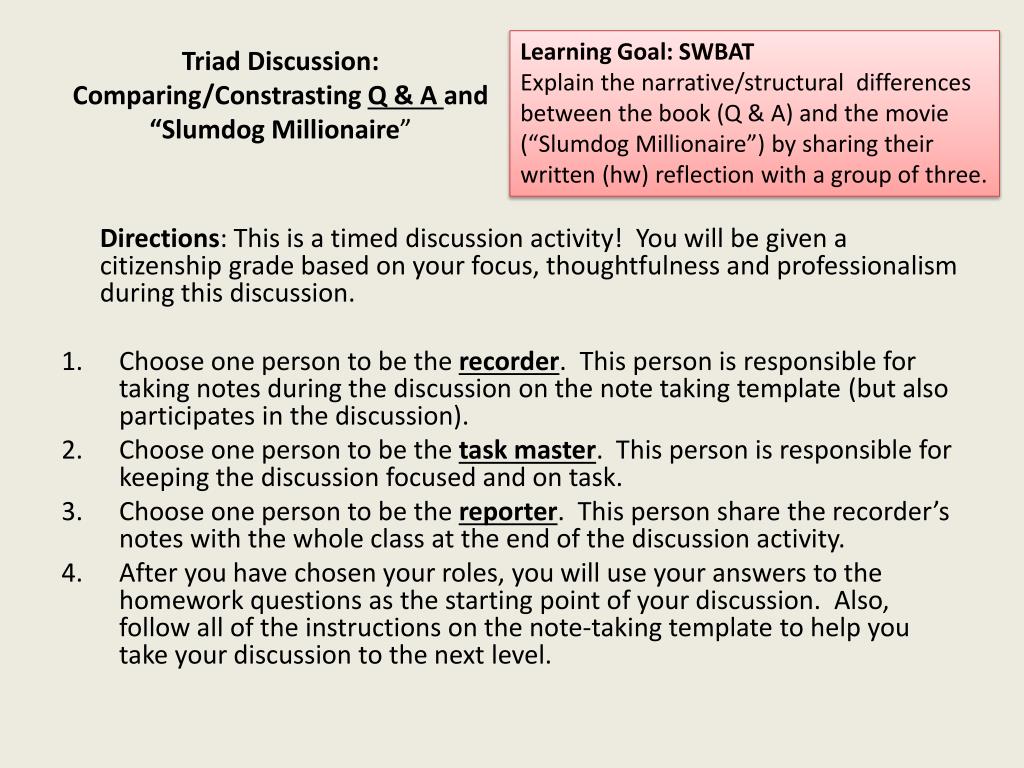 Triad Discussion: Comparing/Constrasting Q & A and “Slumdog Millionaire”

Learning Goal: SWBAT
Explain the narrative/structural differences between the book (Q & A) and the movie (“Slumdog Millionaire”) by sharing their written (hw) reflection with a group of three.

Directions: This is a timed discussion activity! You will be given a citizenship grade based on your focus, thoughtfulness and professionalism during this discussion.

1. Choose one person to be the recorder. This person is responsible for taking notes during the discussion on the note taking template (but also participates in the discussion).
2. Choose one person to be the task master. This person is responsible for keeping the discussion focused and on task.
3. Choose one person to be the reporter. This person share the recorder’s notes with the whole class at the end of the discussion activity.
4. After you have chosen your roles, you will use your answers to the homework questions as the starting point of your discussion. Also, follow all of the instructions on the note-taking template to help you take your discussion to the next level.